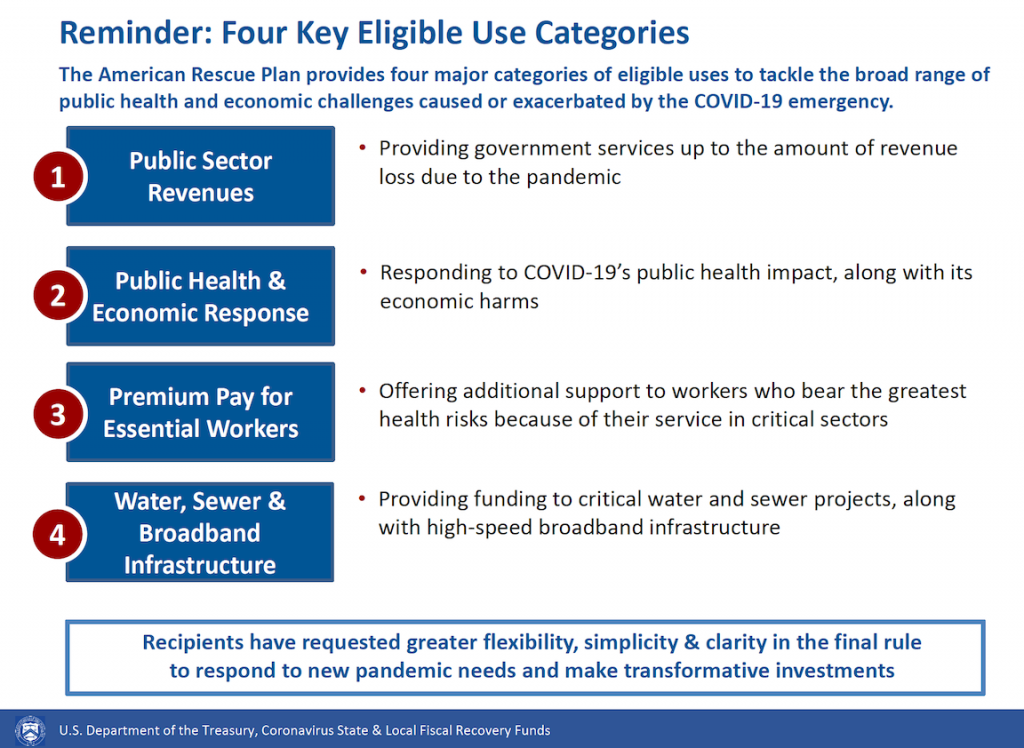 Reminder: Four Key Eligible Use Categories

The American Rescue Plan provides four major categories of eligible uses to tackle the broad range of public health and economic challenges caused or exacerbated by the COVID-19 emergency.

1 Public Sector Revenues

• Providing government services up to the amount of revenue loss due to the pandemic

2 Public Health & Economic Response

• Responding to COVID-19's public health impact, along with its economic harms

3 Premium Pay for Essential Workers

• Offering additional support to workers who bear the greatest health risks because of their service in critical sectors

4 Water, Sewer & Broadband Infrastructure

• Providing funding to critical water and sewer projects, along with high-speed broadband infrastructure

Recipients have requested greater flexibility, simplicity & clarity in the final rule to respond to new pandemic needs and make transformative investments

U.S. Department of the Treasury, Coronavirus State & Local Fiscal Recovery Funds